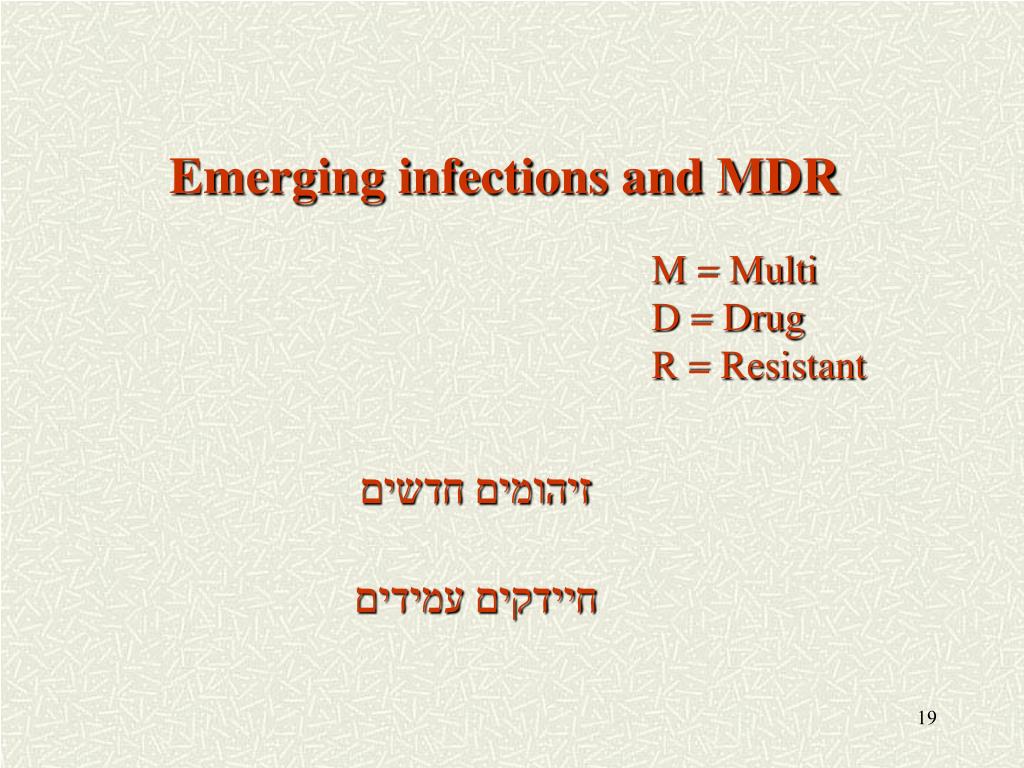 Emerging infections and MDR

M = Multi
D = Drug
R = Resistant

זיהומים חדשים

חיידקים עמידים

19